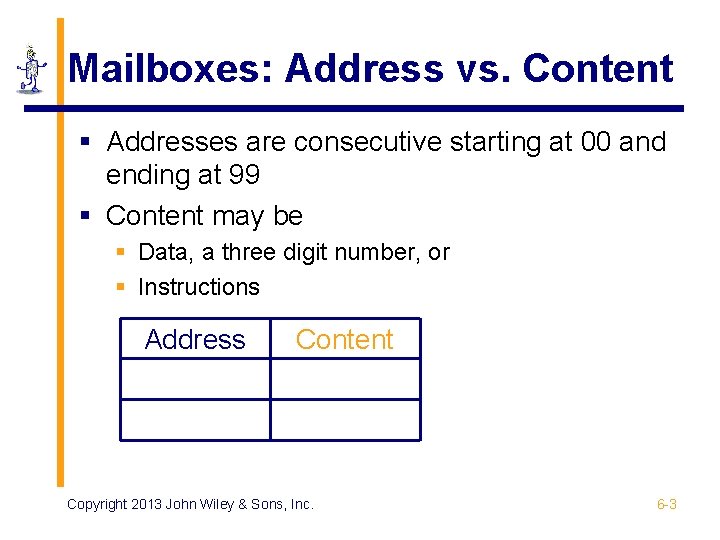 Mailboxes: Address vs. Content

▪ Addresses are consecutive starting at 00 and ending at 99
▪ Content may be
  ▪ Data, a three digit number, or
  ▪ Instructions

| Address | Content |
|---|---|
| | |
| | |

Copyright 2013 John Wiley & Sons, Inc.

6-3